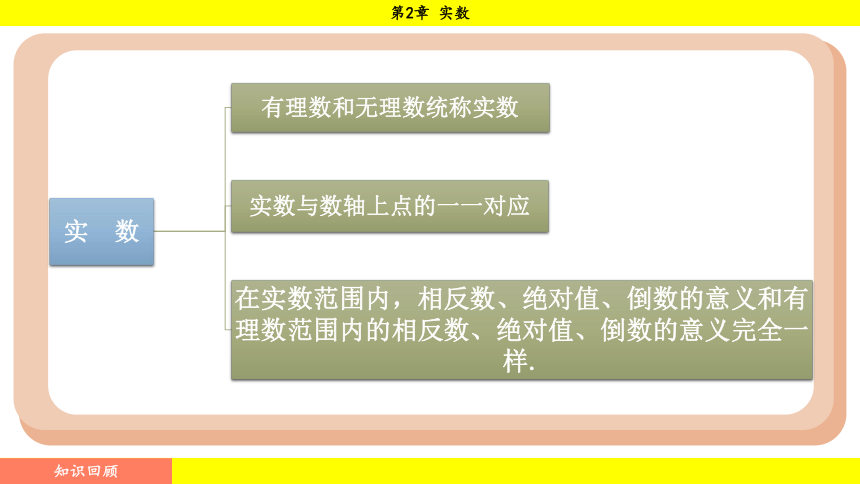 第2章 实数

实 数

有理数和无理数统称实数

实数与数轴上点的一一对应

在实数范围内，相反数、绝对值、倒数的意义和有理数范围内的相反数、绝对值、倒数的意义完全一样.

知识回顾